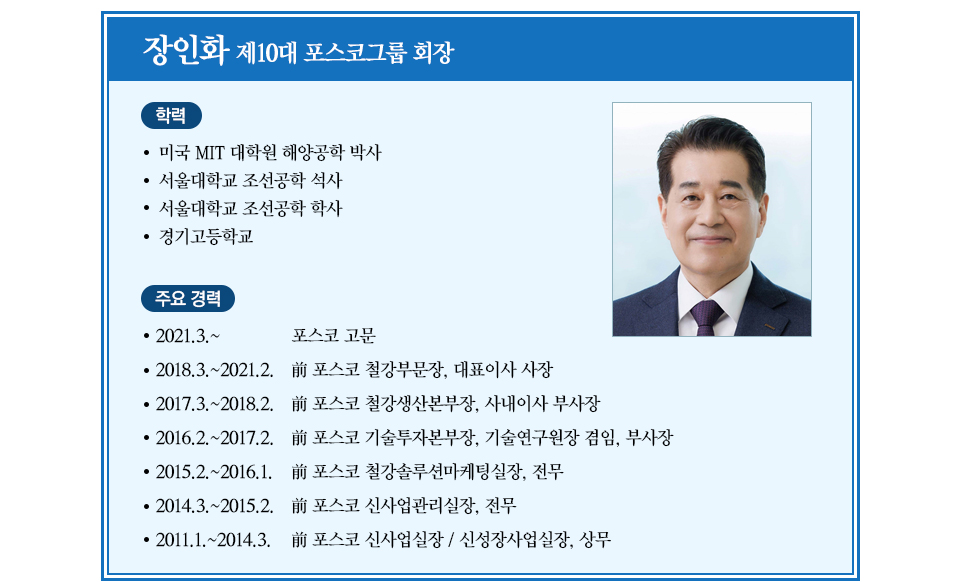 장인화 제10대 포스코그룹 회장

학력

• 미국 MIT 대학원 해양공학 박사
• 서울대학교 조선공학 석사
• 서울대학교 조선공학 학사
• 경기고등학교

주요 경력

• 2021.3.~ 포스코 고문
• 2018.3.~2021.2. 前 포스코 철강부문장, 대표이사 사장
• 2017.3.~2018.2. 前 포스코 철강생산본부장, 사내이사 부사장
• 2016.2.~2017.2. 前 포스코 기술투자본부장, 기술연구원장 겸임, 부사장
• 2015.2.~2016.1. 前 포스코 철강솔루션마케팅실장, 전무
• 2014.3.~2015.2. 前 포스코 신사업관리실장, 전무
• 2011.1.~2014.3. 前 포스코 신사업실장 / 신성장사업실장, 상무